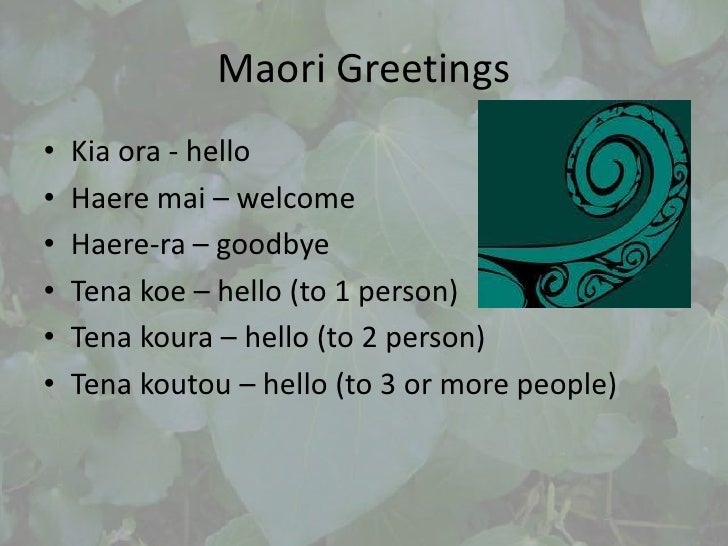 Maori Greetings

• Kia ora - hello
• Haere mai – welcome
• Haere-ra – goodbye
• Tena koe – hello (to 1 person)
• Tena koura – hello (to 2 person)
• Tena koutou – hello (to 3 or more people)